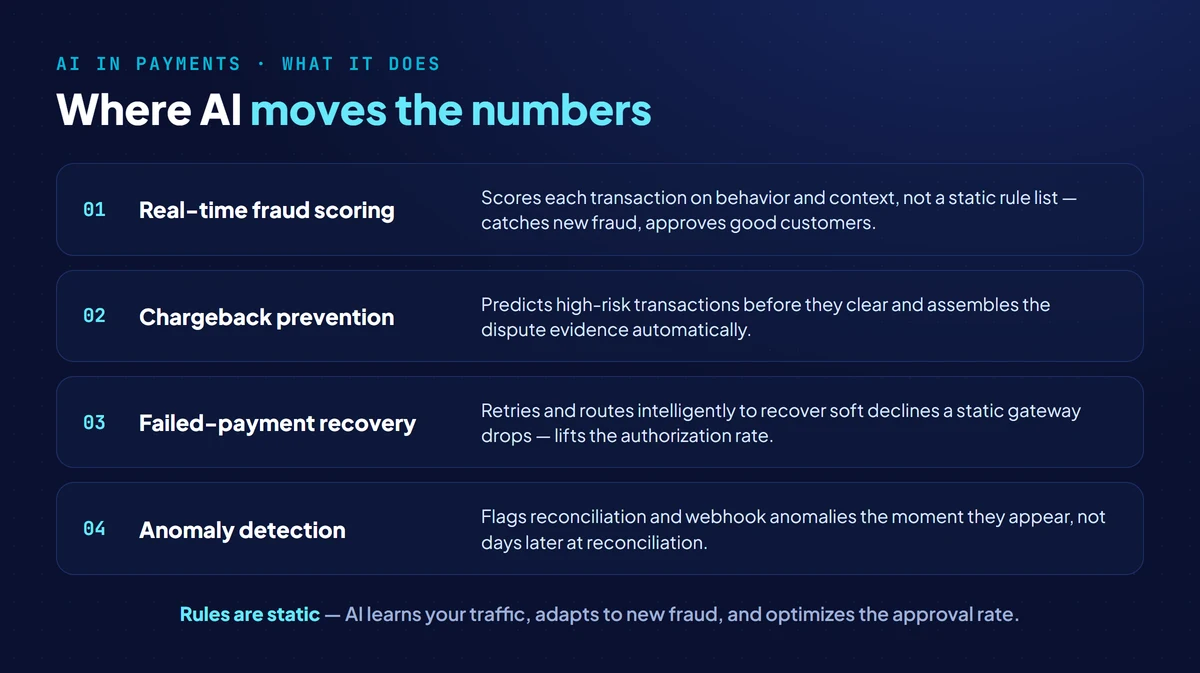 AI IN PAYMENTS · WHAT IT DOES

Where AI moves the numbers

01 Real-time fraud scoring
Scores each transaction on behavior and context, not a static rule list — catches new fraud, approves good customers.

02 Chargeback prevention
Predicts high-risk transactions before they clear and assembles the dispute evidence automatically.

03 Failed-payment recovery
Retries and routes intelligently to recover soft declines a static gateway drops — lifts the authorization rate.

04 Anomaly detection
Flags reconciliation and webhook anomalies the moment they appear, not days later at reconciliation.

Rules are static — AI learns your traffic, adapts to new fraud, and optimizes the approval rate.